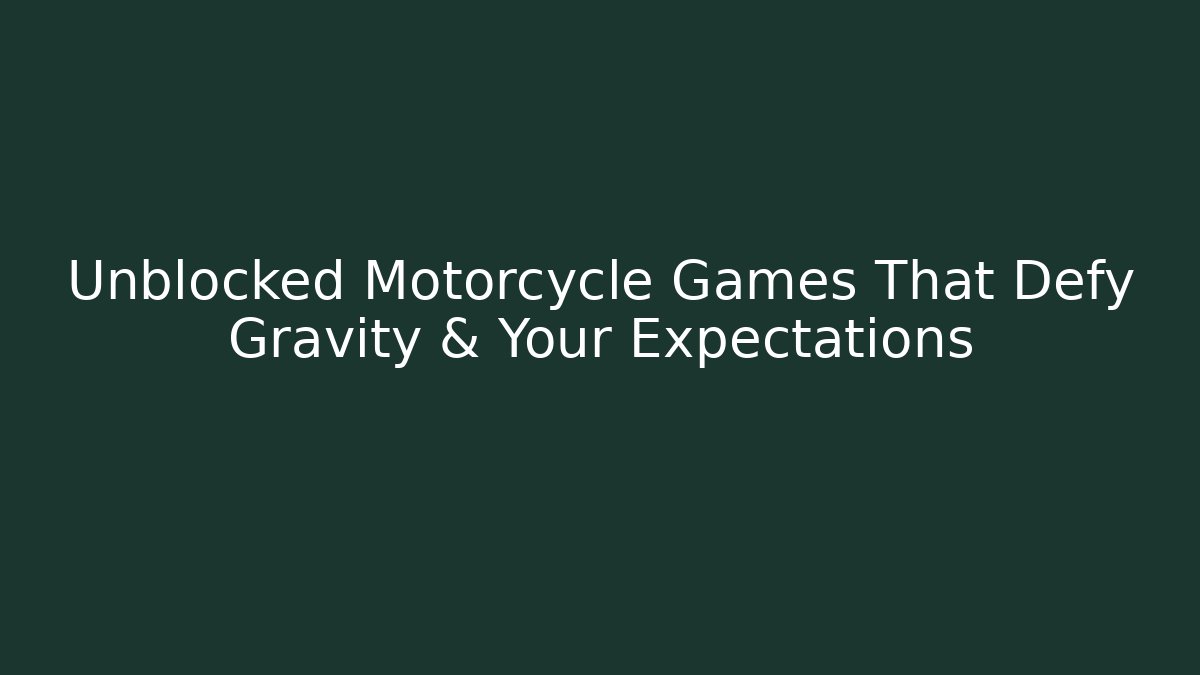 Unblocked Motorcycle Games That Defy Gravity & Your Expectations